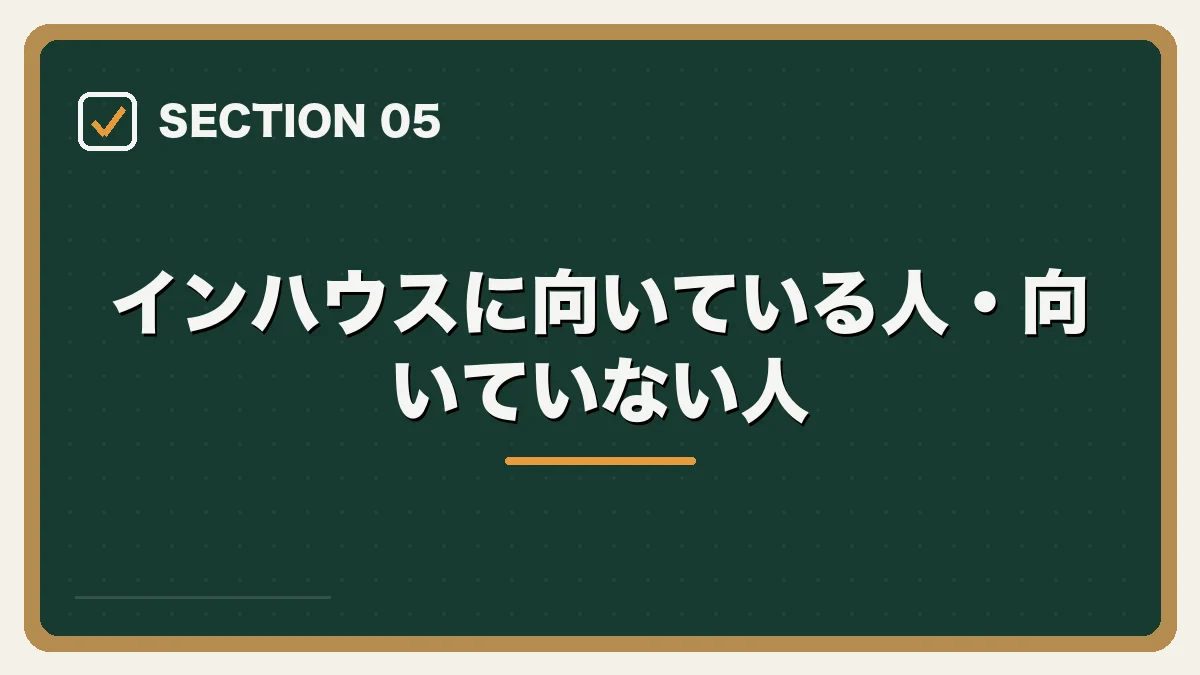 ☑ SECTION 05

インハウスに向いている人・向いていない人